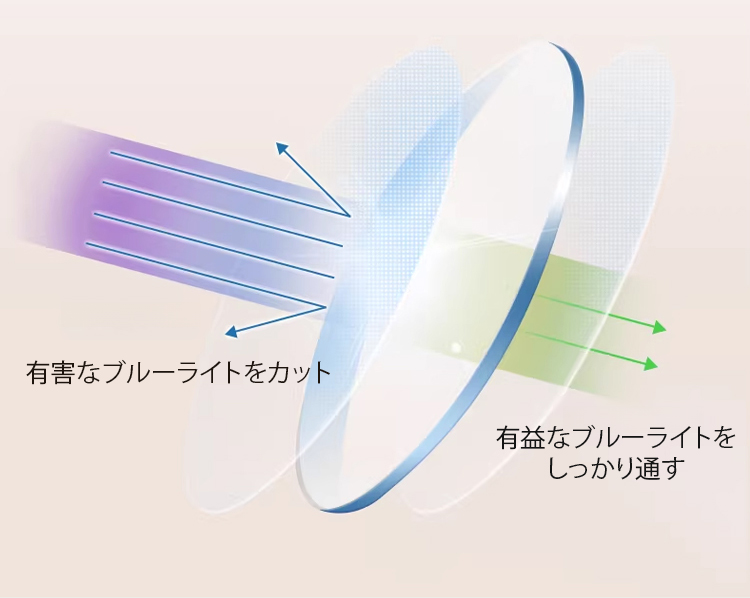 有害なブルーライトをカット

有益なブルーライトをしっかり通す